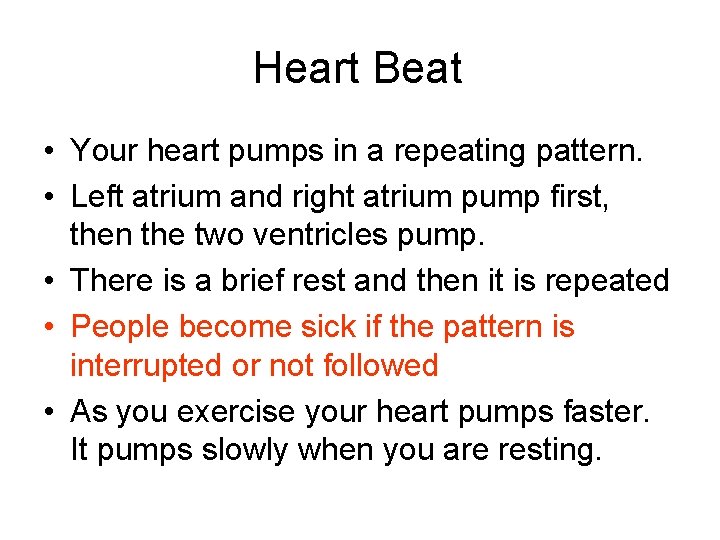 Heart Beat

• Your heart pumps in a repeating pattern.
• Left atrium and right atrium pump first, then the two ventricles pump.
• There is a brief rest and then it is repeated
• People become sick if the pattern is interrupted or not followed
• As you exercise your heart pumps faster. It pumps slowly when you are resting.